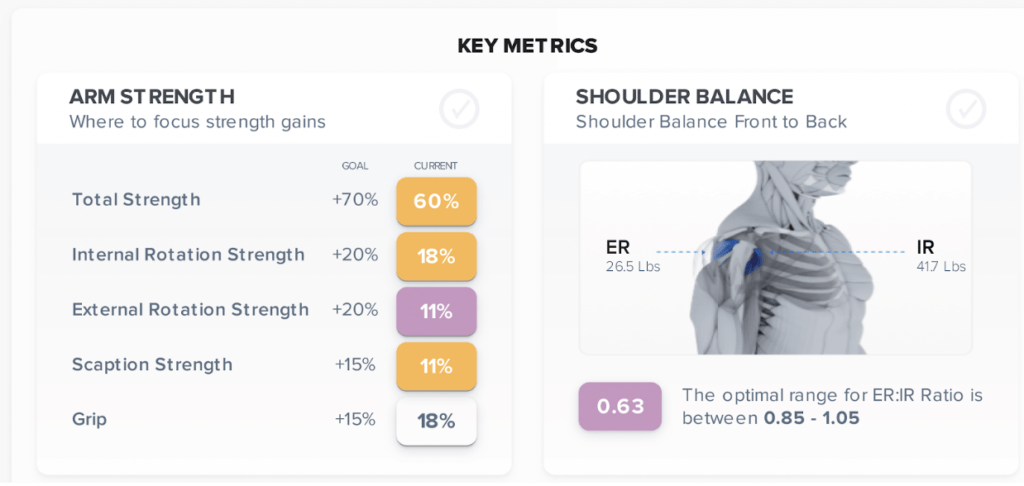 KEY METRICS

ARM STRENGTH
Where to focus strength gains

| | GOAL | CURRENT |
|---|---|---|
| Total Strength | +70% | 60% |
| Internal Rotation Strength | +20% | 18% |
| External Rotation Strength | +20% | 11% |
| Scaption Strength | +15% | 11% |
| Grip | +15% | 18% |

SHOULDER BALANCE
Shoulder Balance Front to Back

ER
26.5 Lbs

IR
41.7 Lbs

0.63

The optimal range for ER:IR Ratio is between 0.85 - 1.05